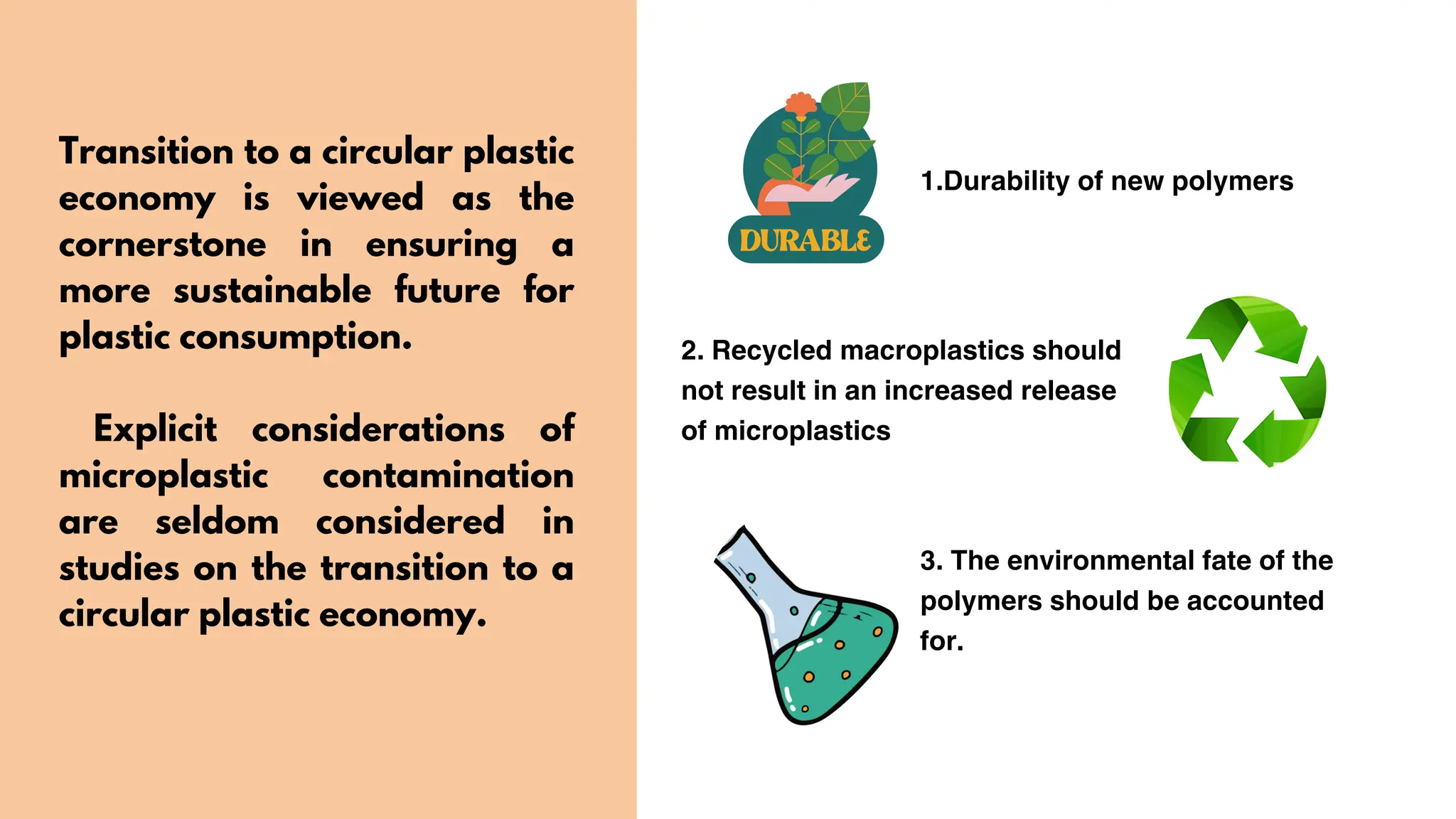 Transition to a circular plastic economy is viewed as the cornerstone in ensuring a more sustainable future for plastic consumption.

Explicit considerations of microplastic contamination are seldom considered in studies on the transition to a circular plastic economy.

DURABLE

1.Durability of new polymers

2. Recycled macroplastics should not result in an increased release of microplastics

3. The environmental fate of the polymers should be accounted for.